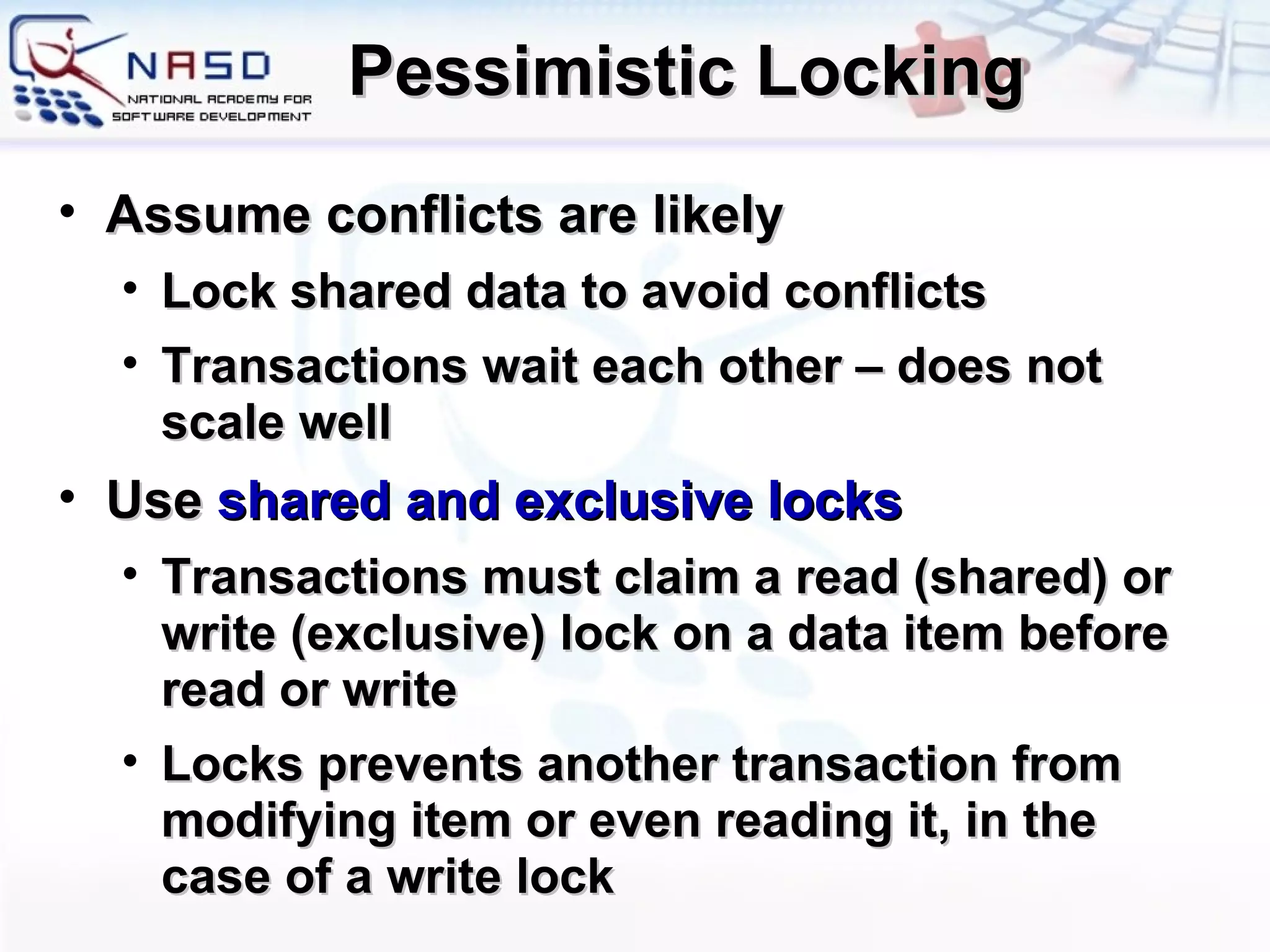 NASD
NATIONAL ACADEMY FOR SOFTWARE DEVELOPMENT

Pessimistic Locking

• Assume conflicts are likely
• Lock shared data to avoid conflicts
• Transactions wait each other – does not scale well
• Use shared and exclusive locks
• Transactions must claim a read (shared) or write (exclusive) lock on a data item before read or write
• Locks prevents another transaction from modifying item or even reading it, in the case of a write lock